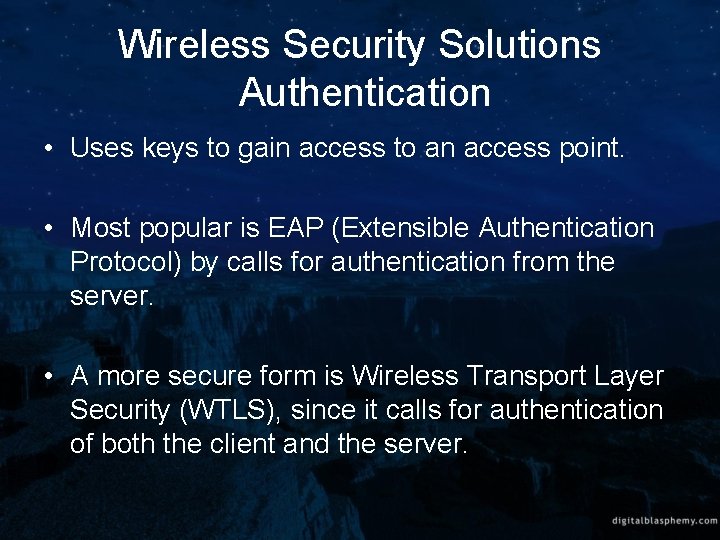 Wireless Security Solutions Authentication

• Uses keys to gain access to an access point.

• Most popular is EAP (Extensible Authentication Protocol) by calls for authentication from the server.

• A more secure form is Wireless Transport Layer Security (WTLS), since it calls for authentication of both the client and the server.

digitalblasphemy.com